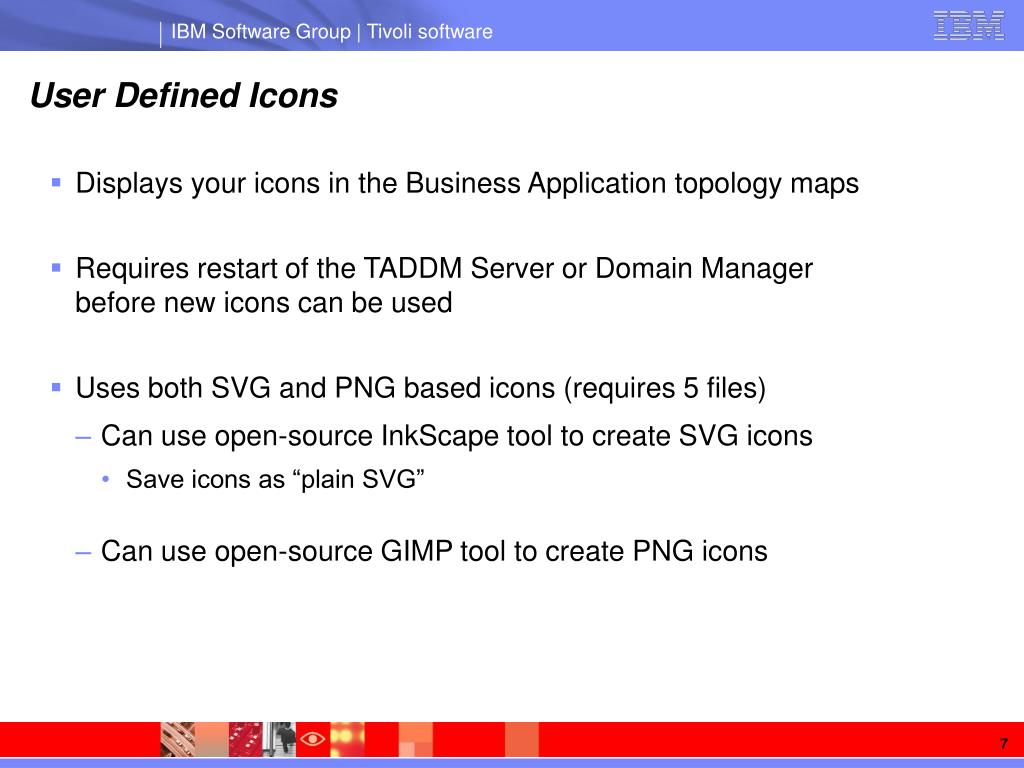 IBM Software Group | Tivoli software

IBM

User Defined Icons

▪ Displays your icons in the Business Application topology maps

▪ Requires restart of the TADDM Server or Domain Manager before new icons can be used

▪ Uses both SVG and PNG based icons (requires 5 files)

– Can use open-source InkScape tool to create SVG icons

• Save icons as “plain SVG”

– Can use open-source GIMP tool to create PNG icons

7